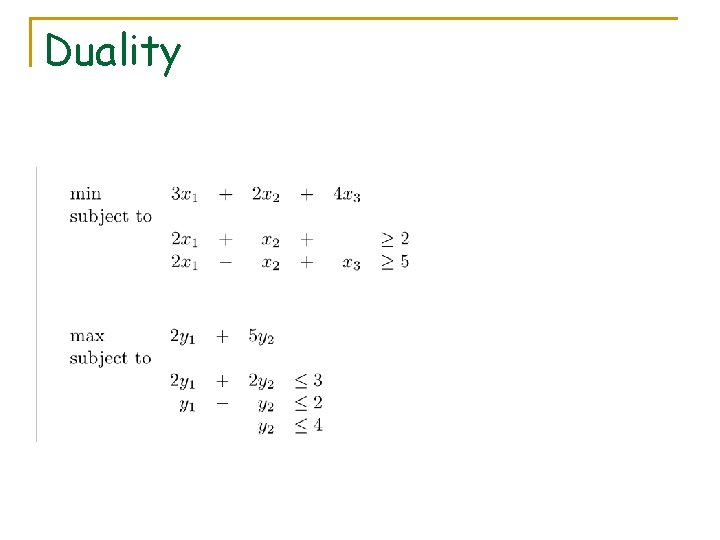 Duality

min $3x_1 + 2x_2 + 4x_3$
subject to
$2x_1 + x_2 + \geq 2$
$2x_1 - x_2 + x_3 \geq 5$

max $2y_1 + 5y_2$
subject to
$2y_1 + 2y_2 \leq 3$
$y_1 - y_2 \leq 2$
$y_2 \leq 4$